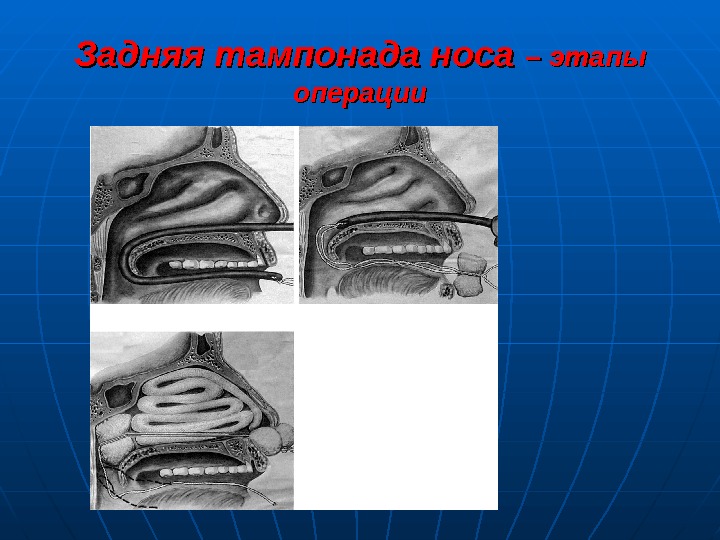 Задняя тампонада носа – этапы операции